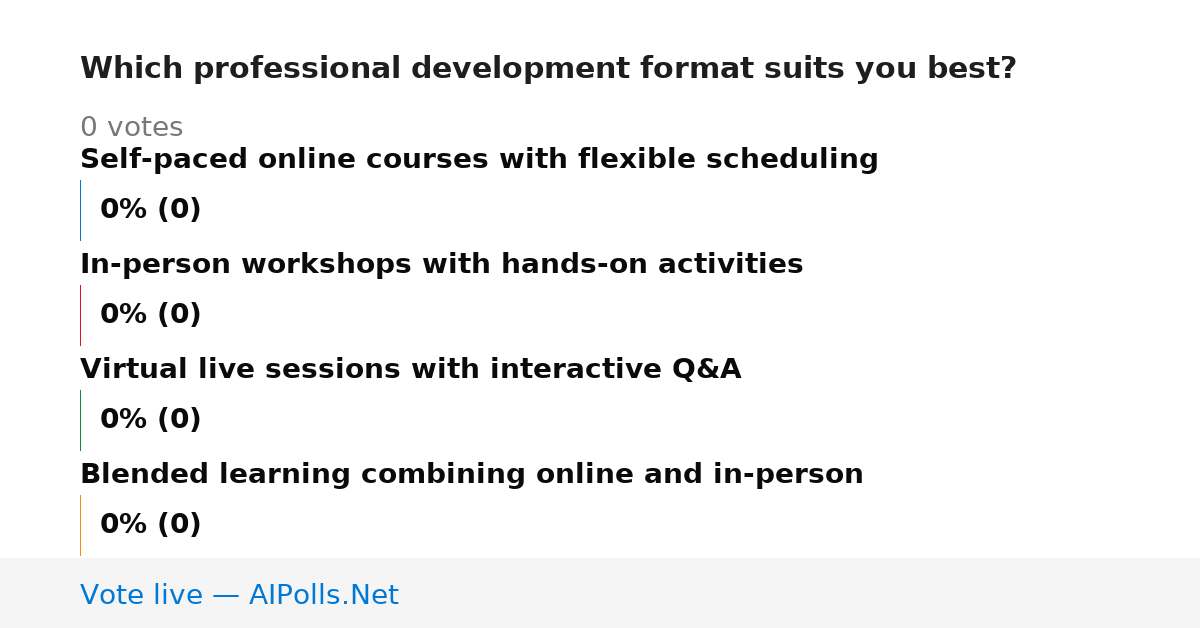 Which professional development format suits you best?

0 votes

Self-paced online courses with flexible scheduling

0% (0)

In-person workshops with hands-on activities

0% (0)

Virtual live sessions with interactive Q&A

0% (0)

Blended learning combining online and in-person

0% (0)

Vote live — AIPolls.Net